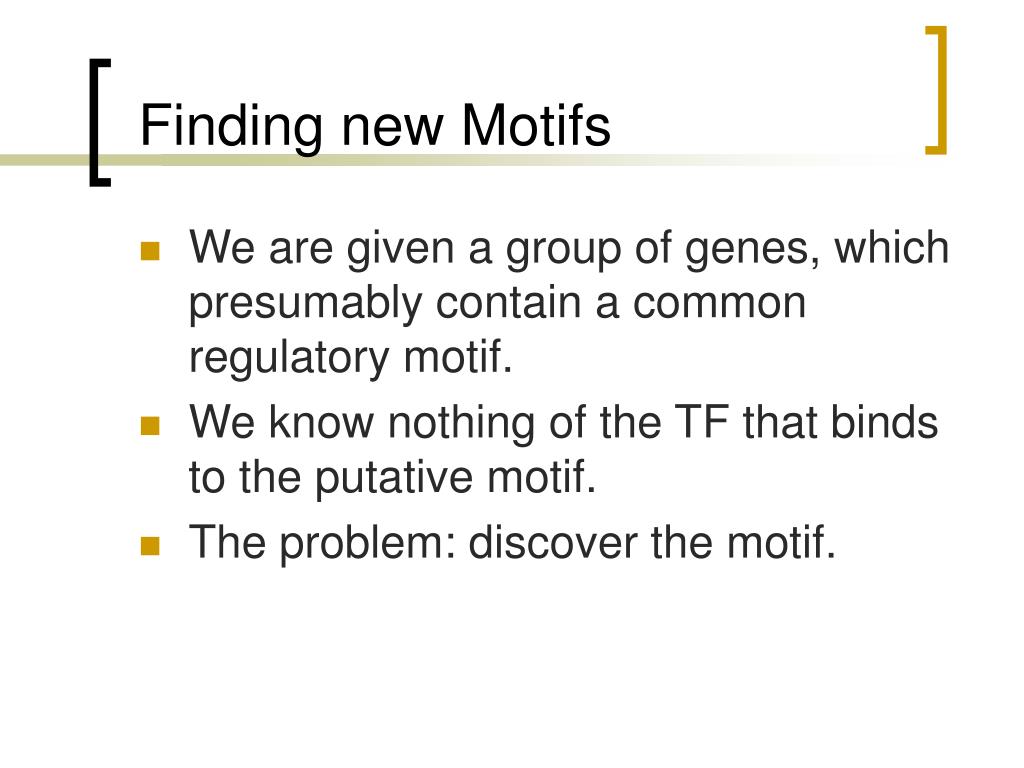 Finding new Motifs

- We are given a group of genes, which presumably contain a common regulatory motif.
- We know nothing of the TF that binds to the putative motif.
- The problem: discover the motif.